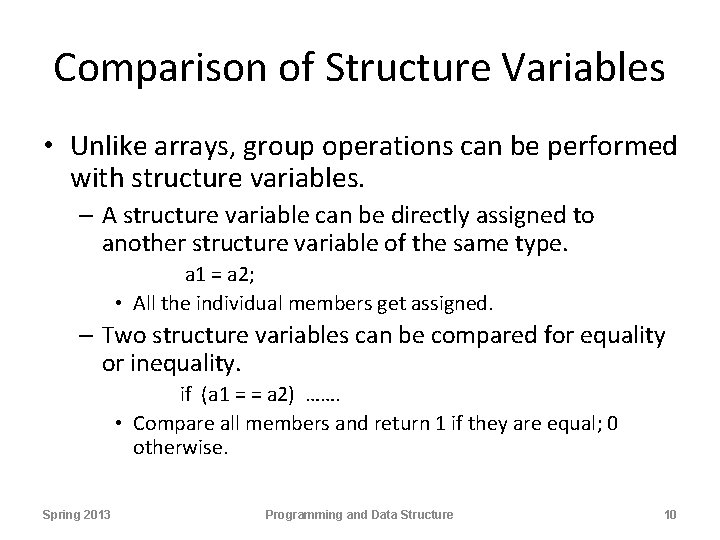 Comparison of Structure Variables

• Unlike arrays, group operations can be performed with structure variables.

– A structure variable can be directly assigned to another structure variable of the same type.

a1 = a2;

• All the individual members get assigned.

– Two structure variables can be compared for equality or inequality.

if (a1 = = a2) …….

• Compare all members and return 1 if they are equal; 0 otherwise.

Spring 2013

Programming and Data Structure

10